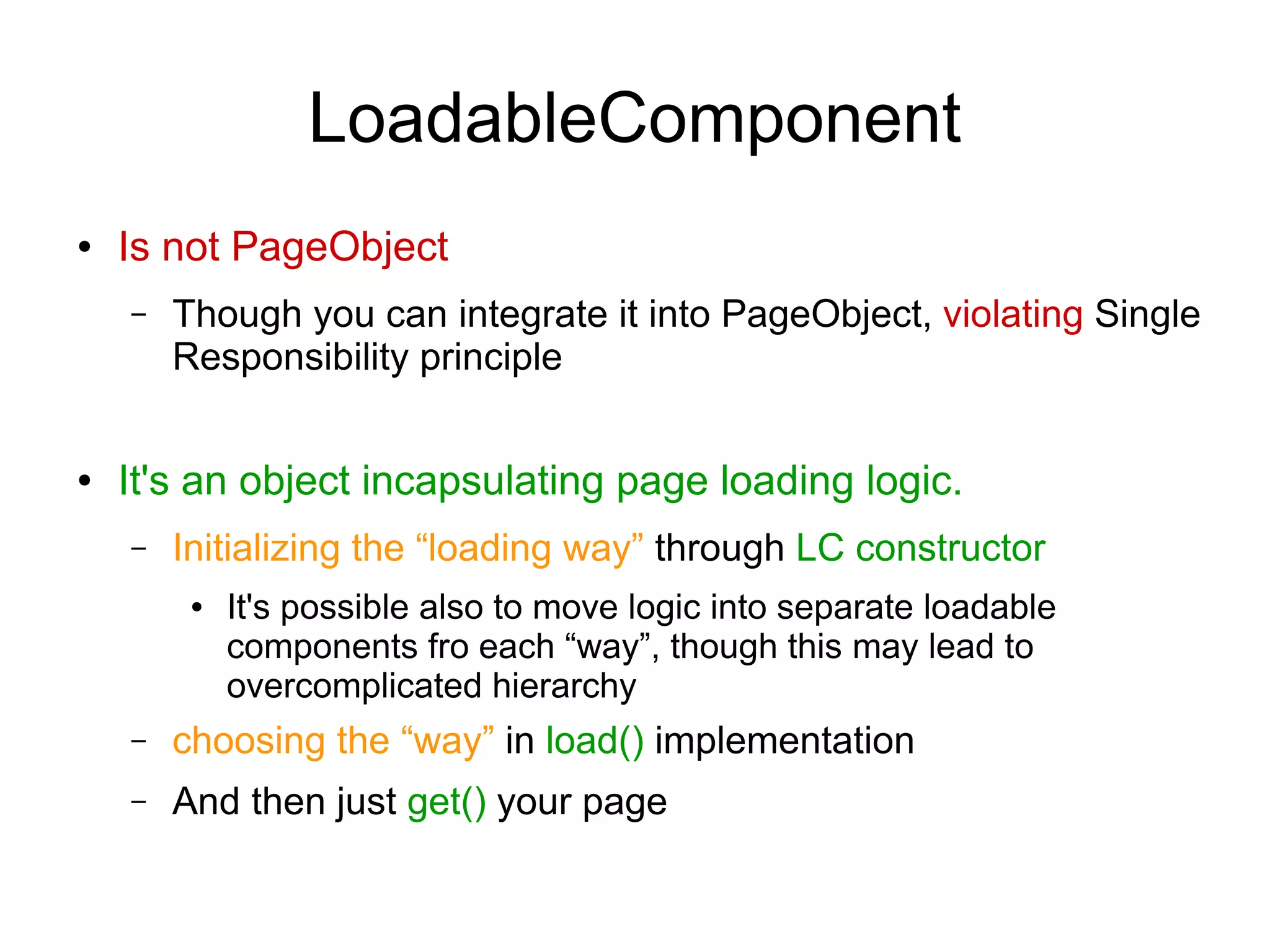 LoadableComponent

• Is not PageObject

– Though you can integrate it into PageObject, violating Single Responsibility principle

• It's an object incapsulating page loading logic.

– Initializing the “loading way” through LC constructor

• It's possible also to move logic into separate loadable components fro each “way”, though this may lead to overcomplicated hierarchy

– choosing the “way” in load() implementation

– And then just get() your page